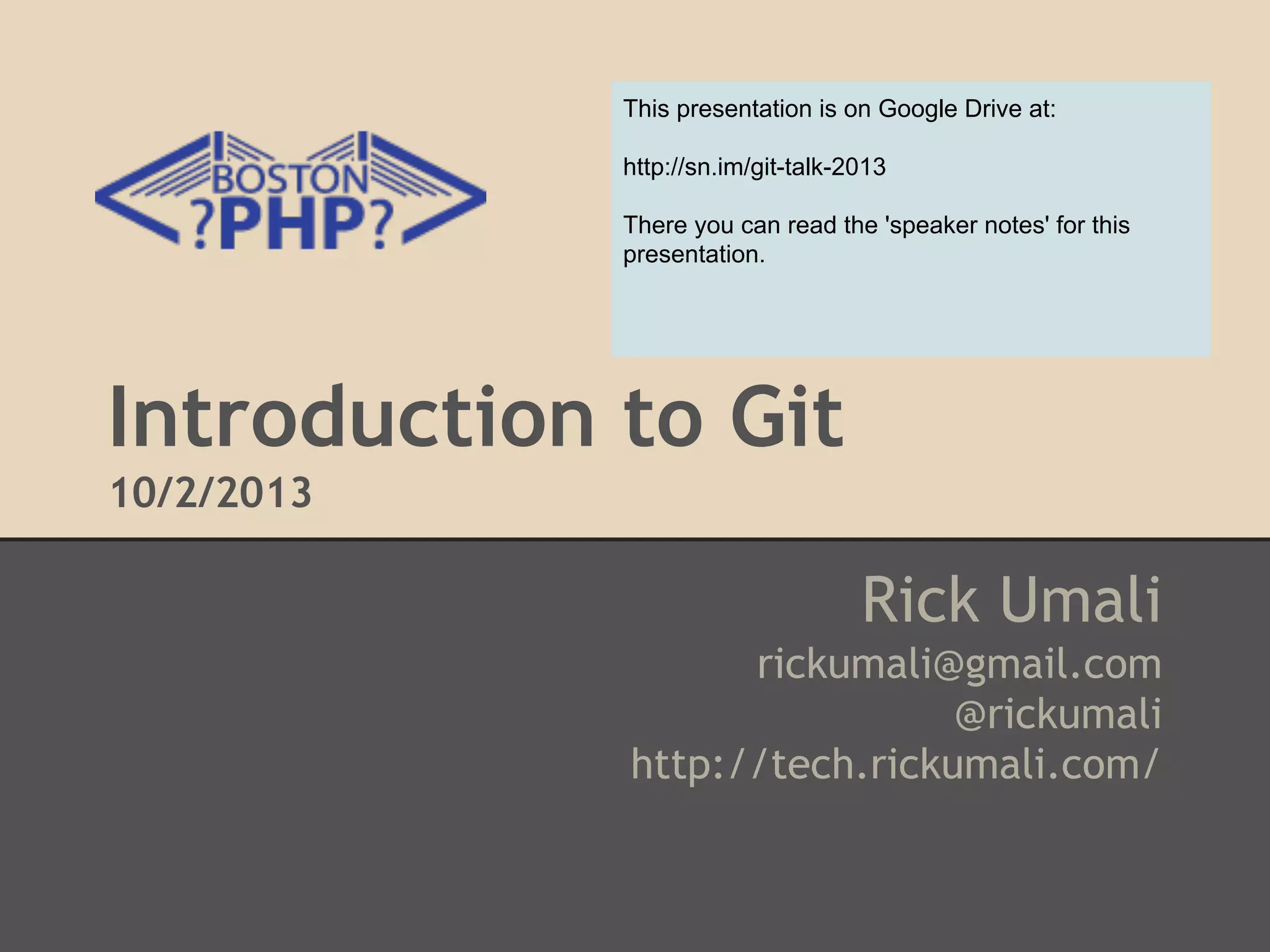 BOSTON
?PHP?

This presentation is on Google Drive at:

http://sn.im/git-talk-2013

There you can read the 'speaker notes' for this presentation.

Introduction to Git
10/2/2013

Rick Umali
rickumali@gmail.com
@rickumali
http://tech.rickumali.com/